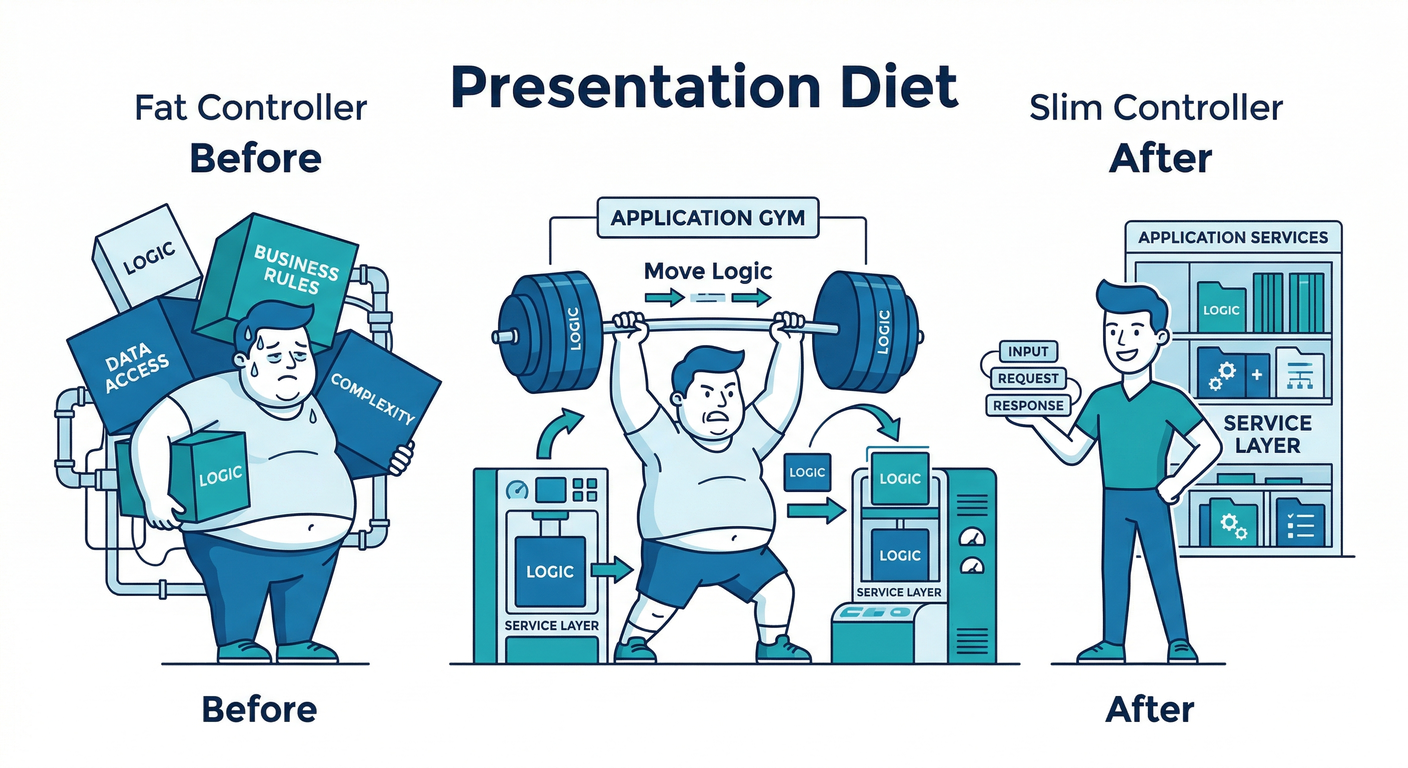 Presentation Diet

Fat Controller
Before

LOGIC
BUSINESS RULES
DATA ACCESS
COMPLEXITY
LOGIC

Before

APPLICATION GYM
Move Logic
LOGIC
LOGIC
LOGIC
SERVICE LAYER
LOGIC
LOGIC
LOGIC
SERVICE LAYER

Slim Controller
After

APPLICATION SERVICES
LOGIC
INPUT
REQUEST
RESPONSE
SERVICE LAYER

After